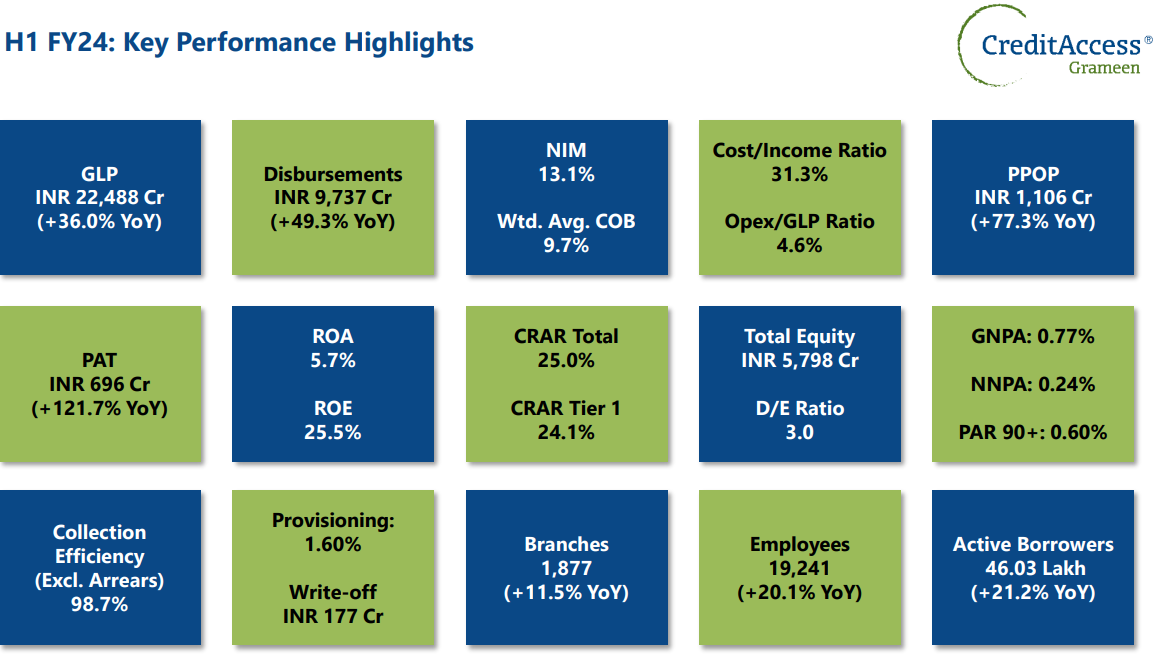 H1 FY24: Key Performance Highlights

CreditAccess®
Grameen

GLP
INR 22,488 Cr
(+36.0% YoY)

Disbursements
INR 9,737 Cr
(+49.3% YoY)

NIM
13.1%

Wtd. Avg. COB
9.7%

Cost/Income Ratio
31.3%

Opex/GLP Ratio
4.6%

PPOP
INR 1,106 Cr
(+77.3% YoY)

PAT
INR 696 Cr
(+121.7% YoY)

ROA
5.7%

ROE
25.5%

CRAR Total
25.0%

CRAR Tier 1
24.1%

Total Equity
INR 5,798 Cr

D/E Ratio
3.0

GNPA: 0.77%

NNPA: 0.24%

PAR 90+: 0.60%

Collection Efficiency
(Excl. Arrears)
98.7%

Provisioning:
1.60%

Write-off
INR 177 Cr

Branches
1,877
(+11.5% YoY)

Employees
19,241
(+20.1% YoY)

Active Borrowers
46.03 Lakh
(+21.2% YoY)